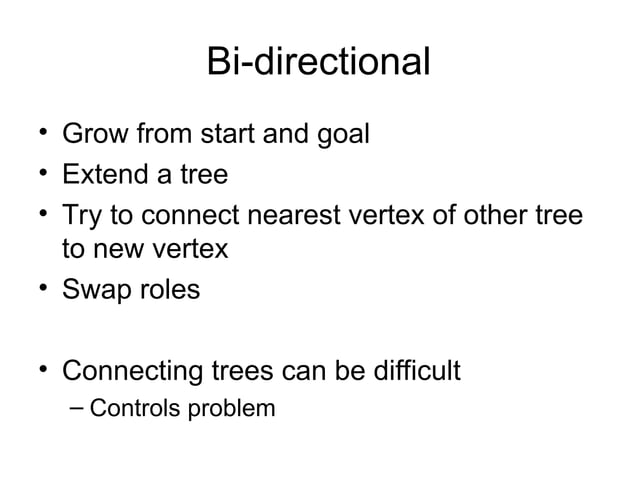 Bi-directional

• Grow from start and goal
• Extend a tree
• Try to connect nearest vertex of other tree to new vertex
• Swap roles

• Connecting trees can be difficult
– Controls problem